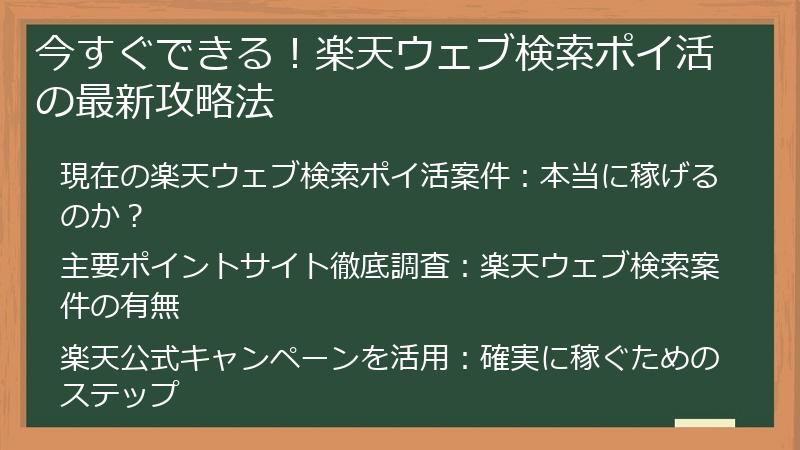 今すぐできる！楽天ウェブ検索ポイ活の最新攻略法

現在の楽天ウェブ検索ポイ活案件：本当に稼げるのか？

主要ポイントサイト徹底調査：楽天ウェブ検索案件の有無

楽天公式キャンペーンを活用：確実に稼ぐためのステップ